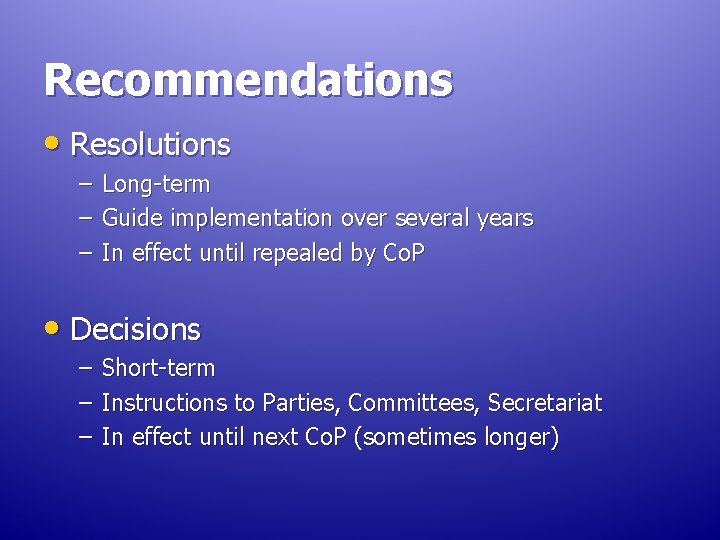 Recommendations

• Resolutions
– Long-term
– Guide implementation over several years
– In effect until repealed by CoP

• Decisions
– Short-term
– Instructions to Parties, Committees, Secretariat
– In effect until next CoP (sometimes longer)